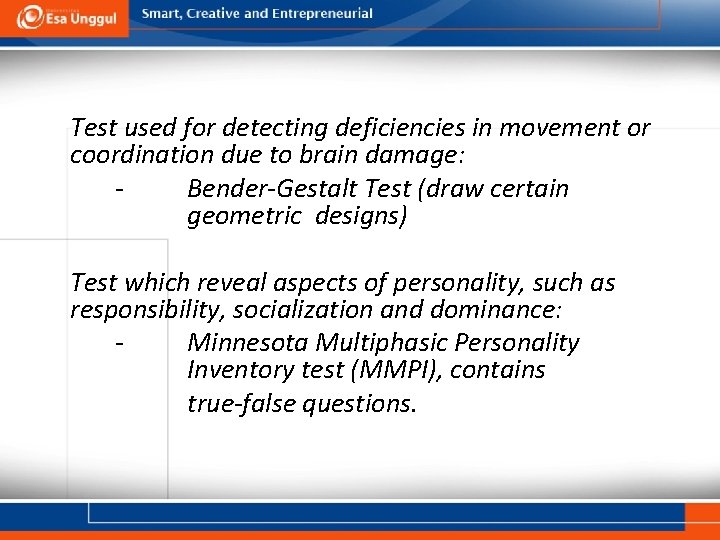 Esa Unggul

Smart, Creative and Entrepreneurial

Test used for detecting deficiencies in movement or coordination due to brain damage:

- Bender-Gestalt Test (draw certain geometric designs)

Test which reveal aspects of personality, such as responsibility, socialization and dominance:

- Minnesota Multiphasic Personality Inventory test (MMPI), contains true-false questions.